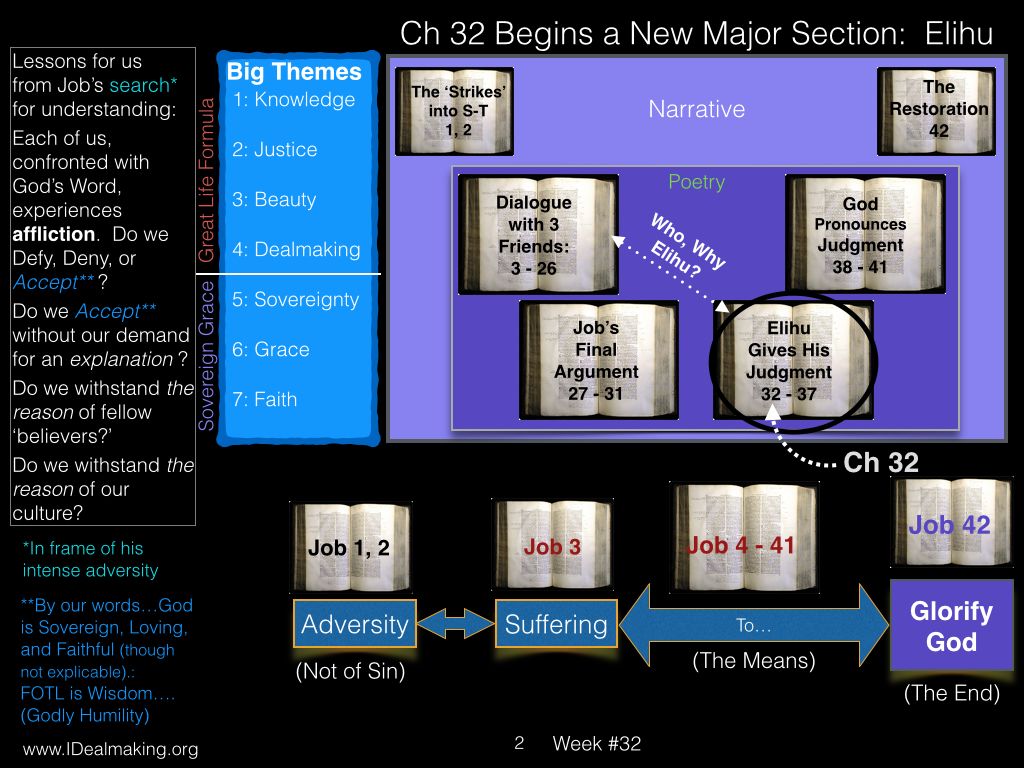 Ch 32 Begins a New Major Section: Elihu

Lessons for us from Job's search* for understanding:

Each of us, confronted with God's Word, experiences **affliction**. Do we Defy, Deny, or *Accept***?

Do we *Accept*** without our demand for an *explanation*?

Do we withstand *the reason* of fellow 'believers?'

Do we withstand *the reason* of our culture?

*In frame of his intense adversity

**By our words…God is Sovereign, Loving, and Faithful (though not explicable).: FOTL is Wisdom…. (Godly Humility)

www.IDealmaking.org

Great Life Formula

Sovereign Grace

Big Themes
1: Knowledge
2: Justice
3: Beauty
4: Dealmaking
5: Sovereignty
6: Grace
7: Faith

The 'Strikes' into S-T 1, 2

Narrative

The Restoration 42

Poetry

Dialogue with 3 Friends: 3 - 26

Who, Why Elihu?

God Pronounces Judgment 38 - 41

Job's Final Argument 27 - 31

Elihu Gives His Judgment 32 - 37

Ch 32

Job 1, 2

Job 3

Job 4 - 41

Job 42

Adversity

Suffering

To…

Glorify God

(Not of Sin)

(The Means)

(The End)

2 Week #32